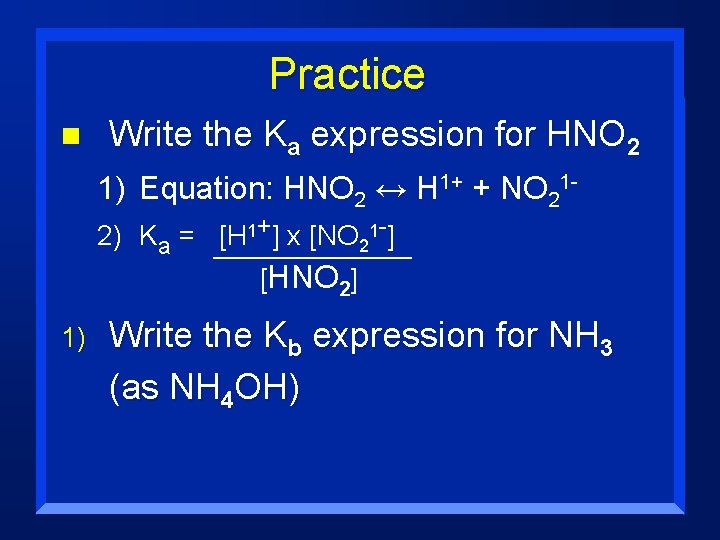 Practice

Write the $K_a$ expression for $HNO_2$

1) Equation: $HNO_2 \leftrightarrow H^{1+} + NO_2^{1-}$

2) $K_a = \frac{[H^{1+}] \times [NO_2^{1-}]}{[HNO_2]}$

1) Write the $K_b$ expression for $NH_3$ (as $NH_4OH$)